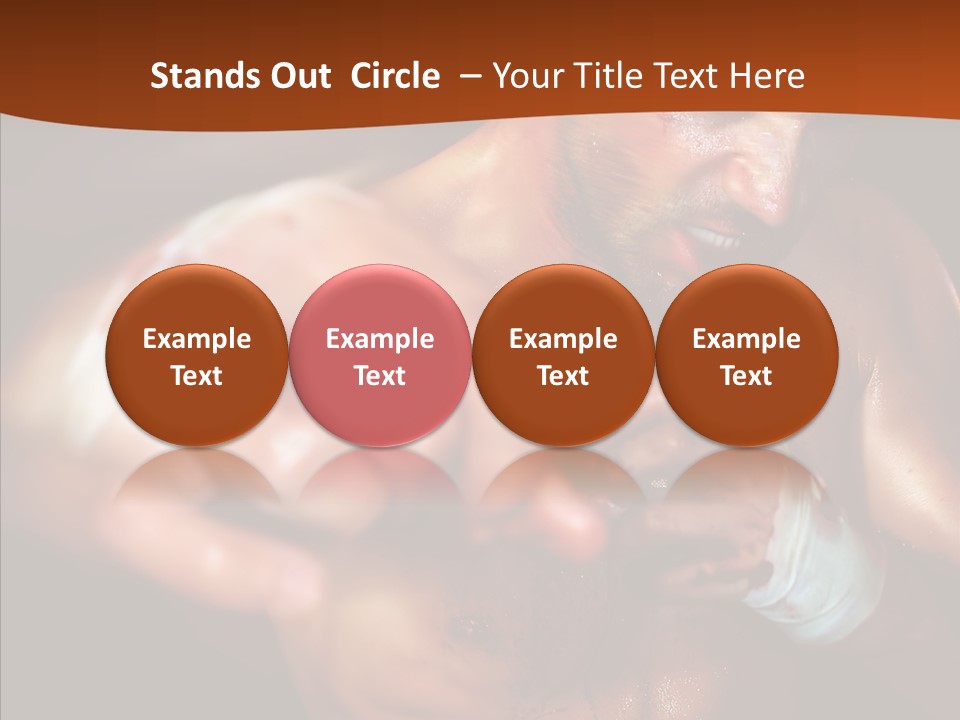 Stands Out Circle – Your Title Text Here

Example Text

Example Text

Example Text

Example Text